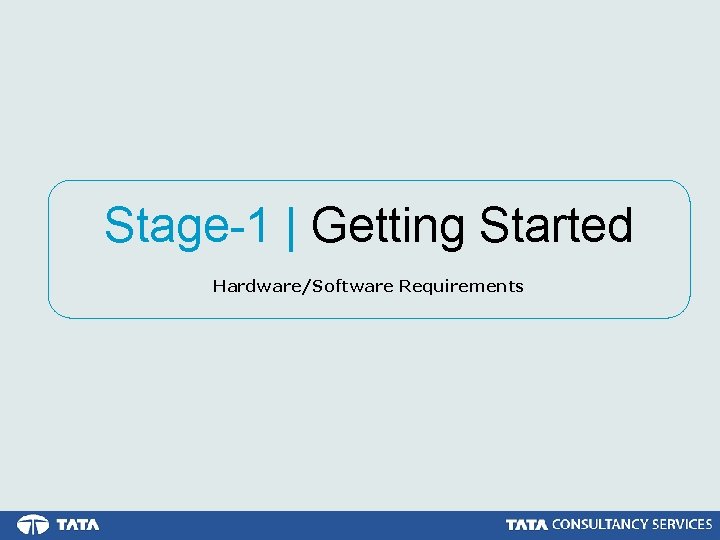 Stage-1 | Getting Started

Hardware/Software Requirements

TATA

TATA CONSULTANCY SERVICES